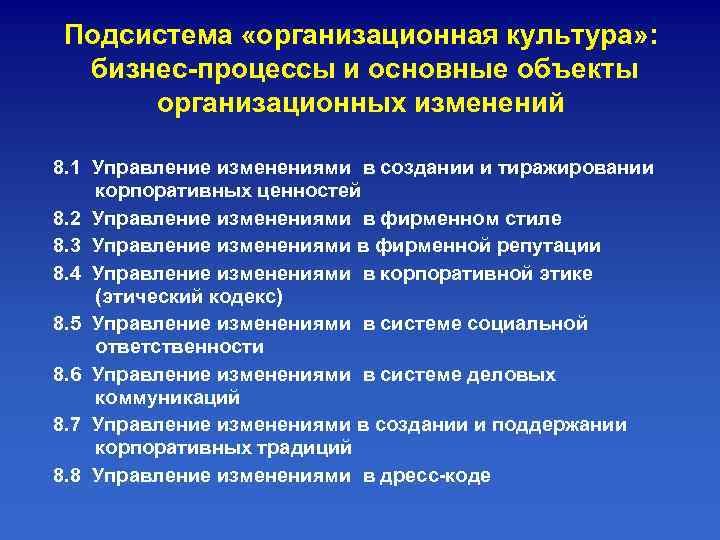 Подсистема «организационная культура»: бизнес-процессы и основные объекты организационных изменений

8.1 Управление изменениями в создании и тиражировании корпоративных ценностей
8.2 Управление изменениями в фирменном стиле
8.3 Управление изменениями в фирменной репутации
8.4 Управление изменениями в корпоративной этике (этический кодекс)
8.5 Управление изменениями в системе социальной ответственности
8.6 Управление изменениями в системе деловых коммуникаций
8.7 Управление изменениями в создании и поддержании корпоративных традиций
8.8 Управление изменениями в дресс-коде